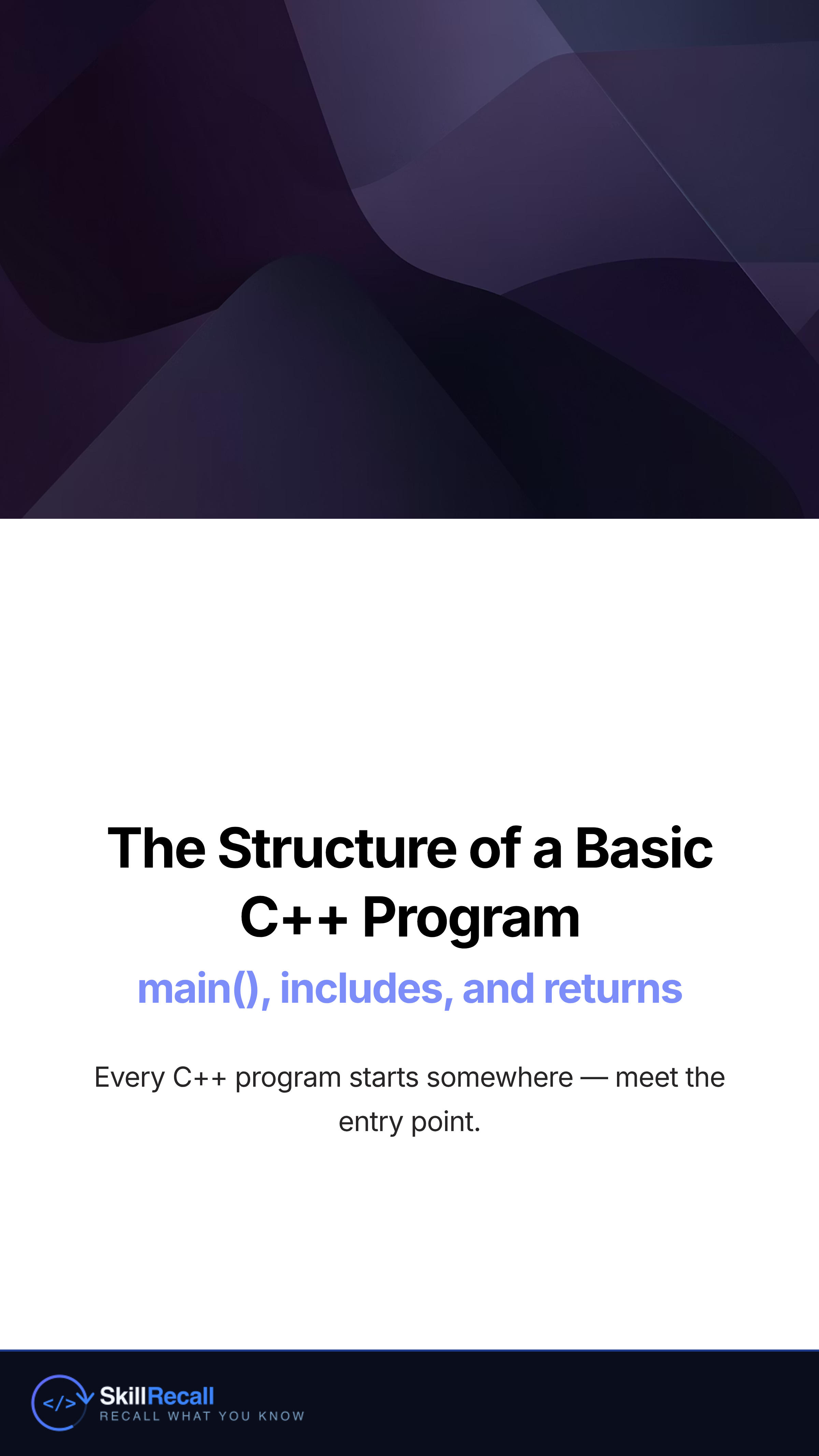 The Structure of a Basic C++ Program

main(), includes, and returns

Every C++ program starts somewhere — meet the entry point.

</>

SkillRecall
RECALL WHAT YOU KNOW